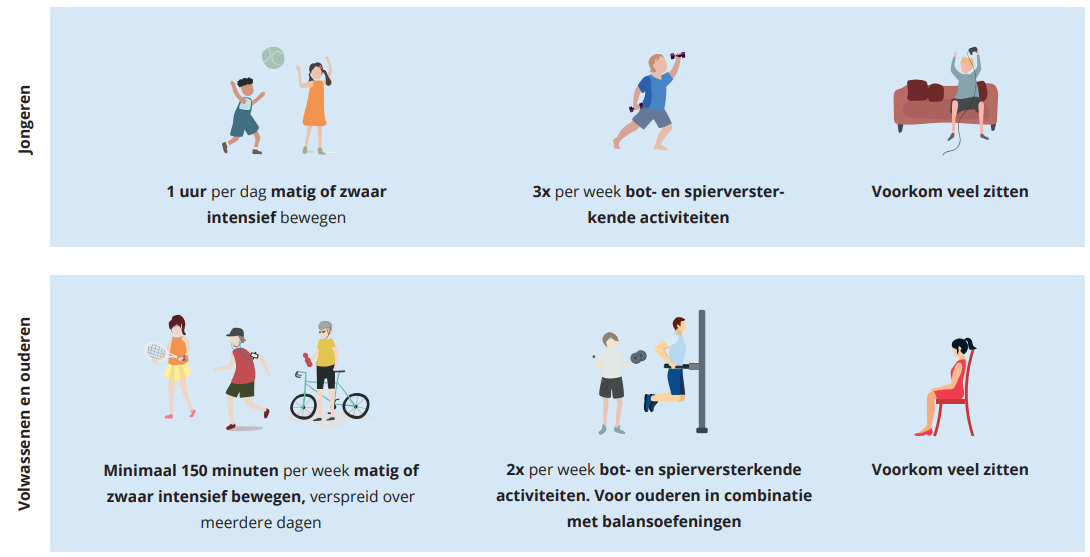 Jongeren

1 uur per dag matig of zwaar intensief bewegen

3x per week bot- en spierversterkende activiteiten

Voorkom veel zitten

Volwassenen en ouderen

Minimaal 150 minuten per week matig of zwaar intensief bewegen, verspreid over meerdere dagen

2x per week bot- en spierversterkende activiteiten. Voor ouderen in combinatie met balansoefeningen

Voorkom veel zitten